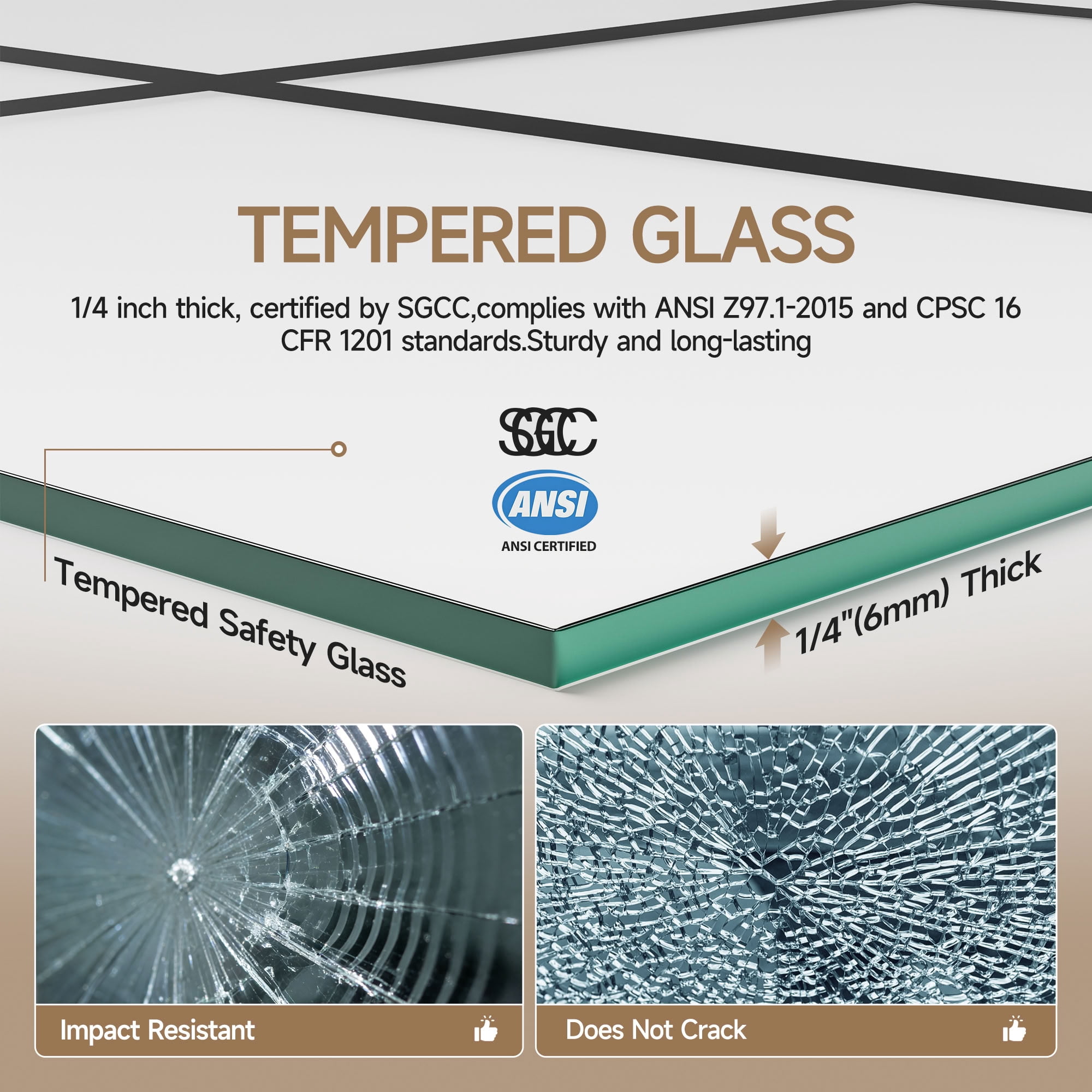 TEMPERED GLASS

1/4 inch thick, certified by SGCC,complies with ANSI Z97.1-2015 and CPSC 16 CFR 1201 standards.Sturdy and long-lasting

SGCC

ANSI

ANSI CERTIFIED

Tempered Safety Glass

1/4"(6mm) Thick

Impact Resistant

Does Not Crack